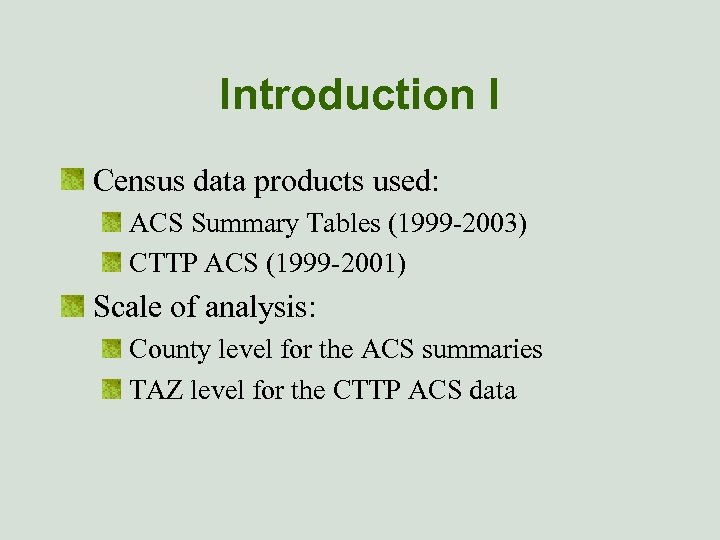 Introduction I

Census data products used:

ACS Summary Tables (1999-2003)

CTTP ACS (1999-2001)

Scale of analysis:

County level for the ACS summaries

TAZ level for the CTTP ACS data